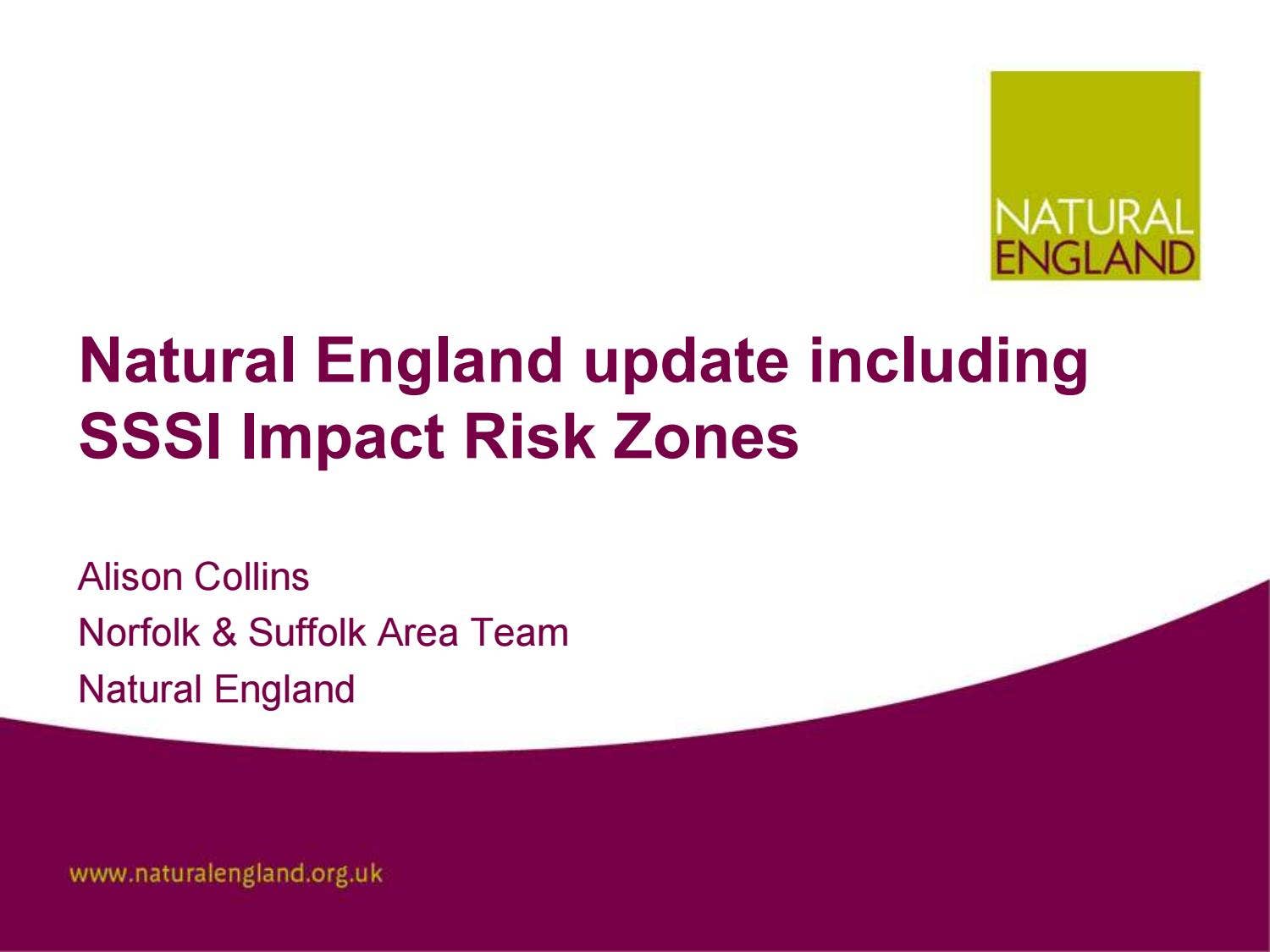 NATURAL ENGLAND

Natural England update including SSSI Impact Risk Zones

Alison Collins
Norfolk & Suffolk Area Team
Natural England

www.naturalengland.org.uk